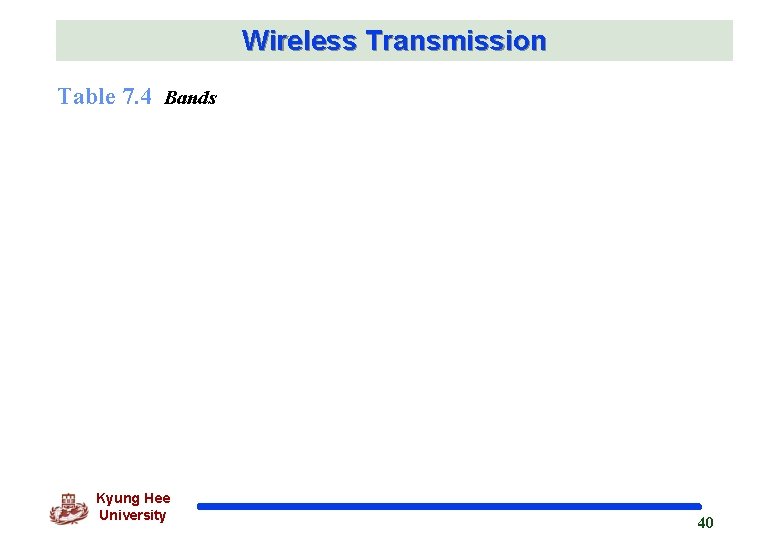 Wireless Transmission

Table 7.4 Bands

Kyung Hee University

40